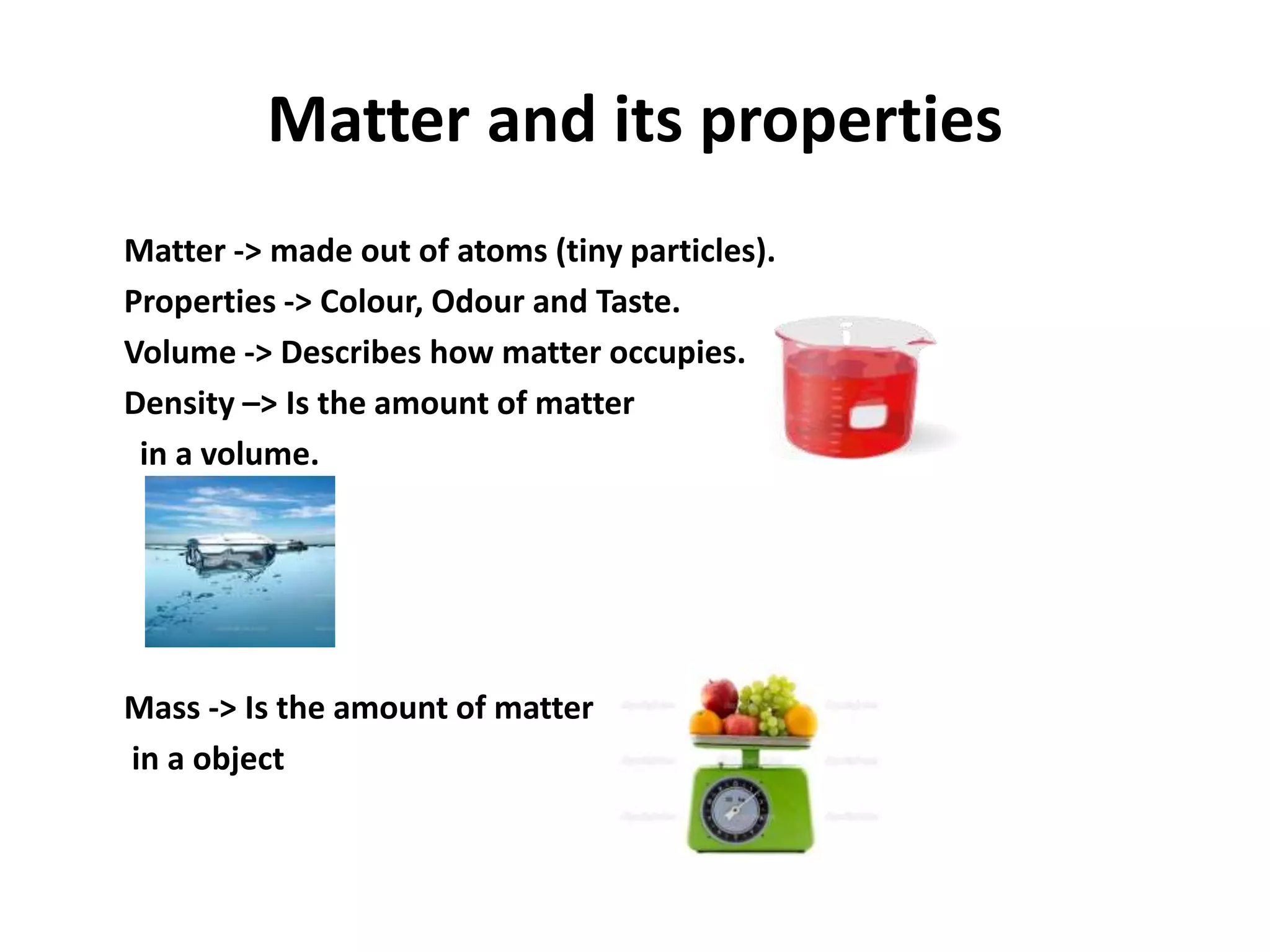 Matter and its properties

Matter -> made out of atoms (tiny particles).

Properties -> Colour, Odour and Taste.

Volume -> Describes how matter occupies.

Density –> Is the amount of matter in a volume.

Mass -> Is the amount of matter in a object